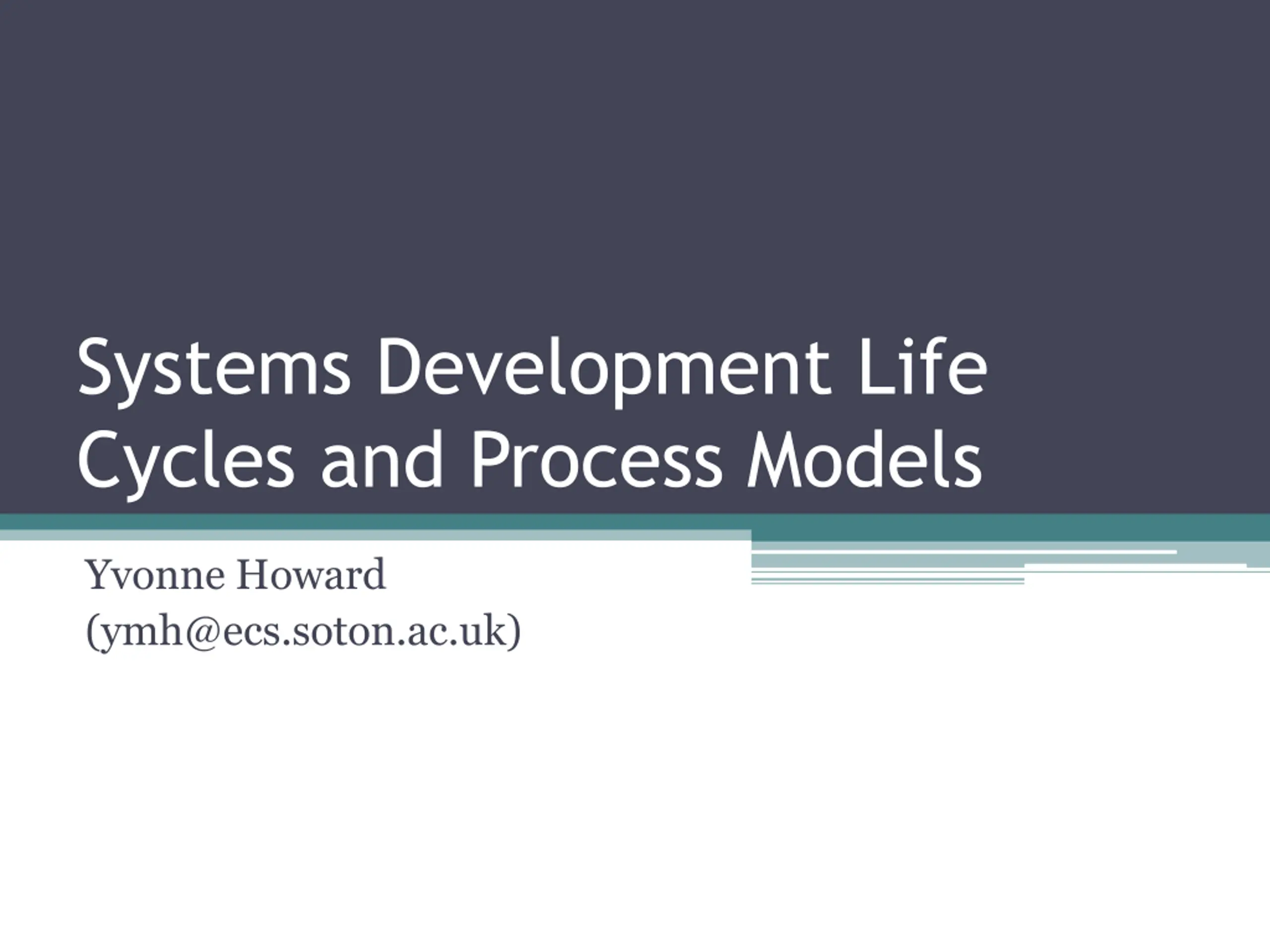 Systems Development Life Cycles and Process Models

Yvonne Howard
(ymh@ecs.soton.ac.uk)